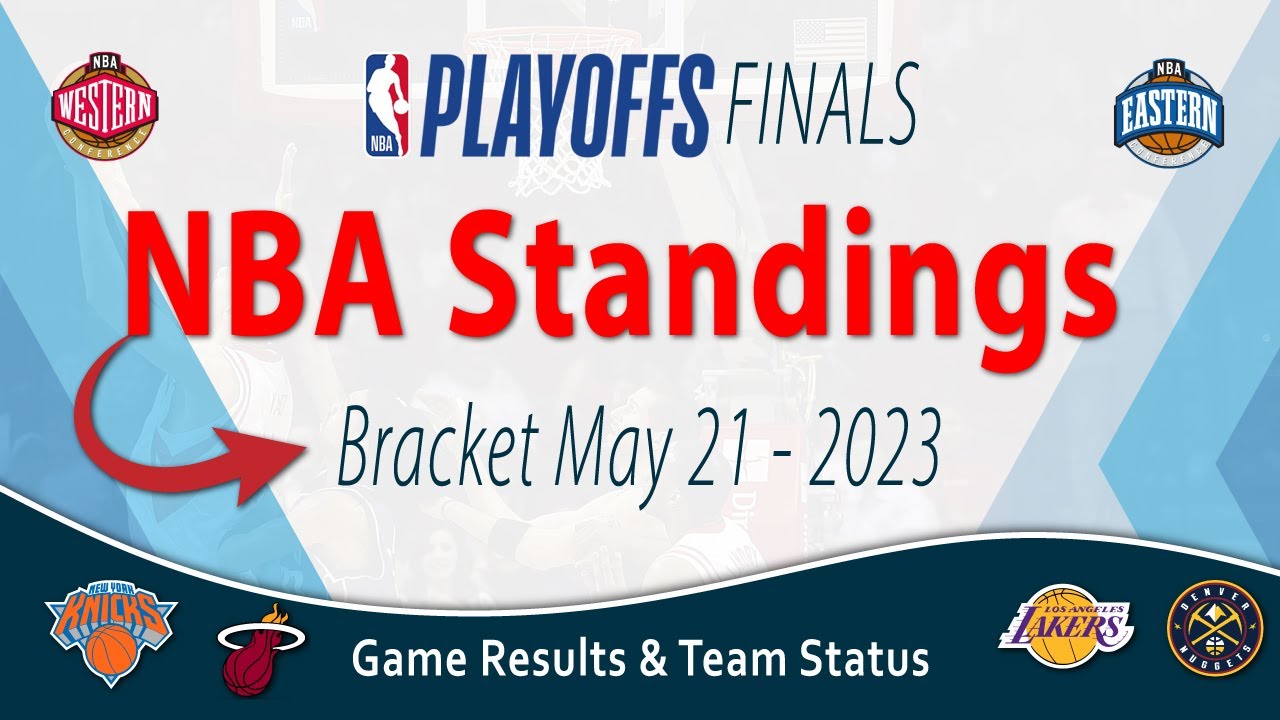 NBA WESTERN CONFERENCE

NBA PLAYOFFS FINALS

NBA EASTERN CONFERENCE

NBA Standings

Bracket May 21 - 2023

NEW YORK KNICKS

Game Results & Team Status

LOS ANGELES LAKERS

DENVER NUGGETS